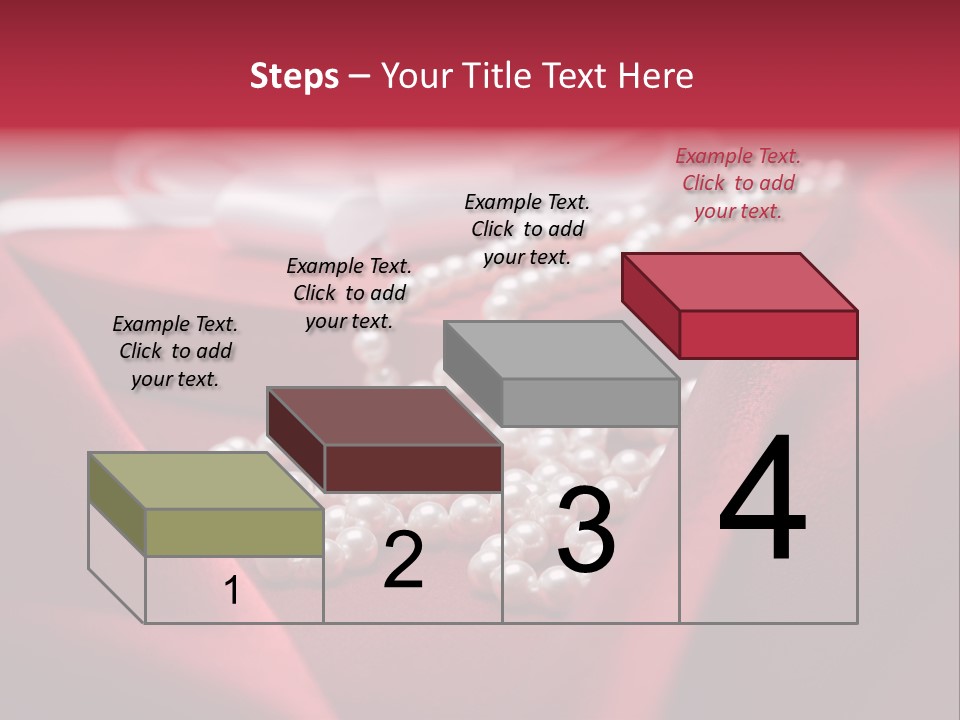 Steps – Your Title Text Here

Example Text. Click to add your text.

Example Text. Click to add your text.

Example Text. Click to add your text.

Example Text. Click to add your text.

1

2

3

4